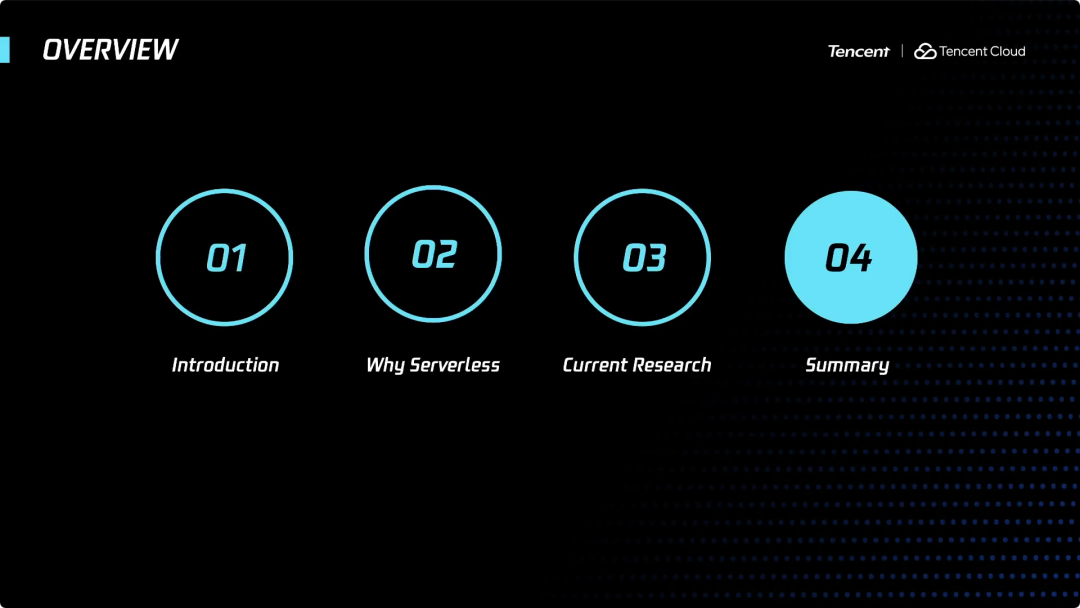 OVERVIEW

Tencent | Tencent Cloud

01
Introduction

02
Why Serverless

03
Current Research

04
Summary